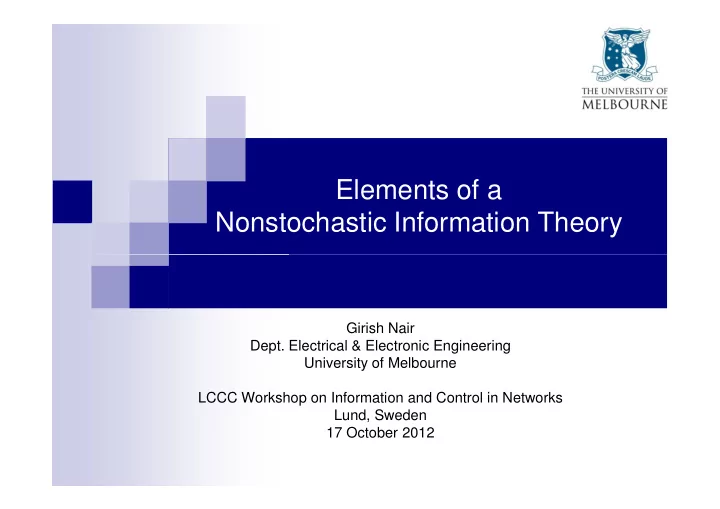 POSTERA CRESCAM LAUDE

THE UNIVERSITY OF MELBOURNE

Elements of a Nonstochastic Information Theory

Girish Nair
Dept. Electrical & Electronic Engineering
University of Melbourne

LCCC Workshop on Information and Control in Networks
Lund, Sweden
17 October 2012